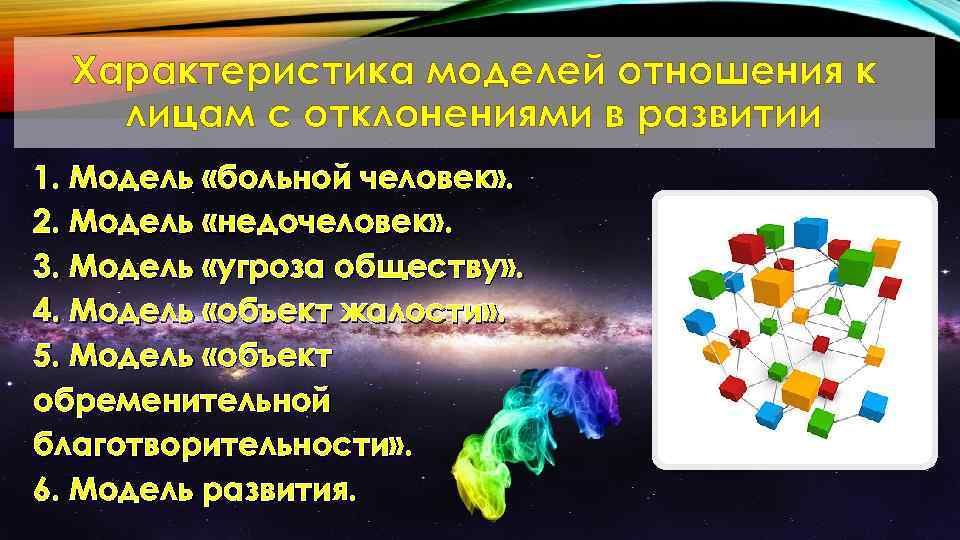 Характеристика моделей отношения к лицам с отклонениями в развитии

1. Модель «больной человек».
2. Модель «недочеловек».
3. Модель «угроза обществу».
4. Модель «объект жалости».
5. Модель «объект обременительной благотворительности».
6. Модель развития.